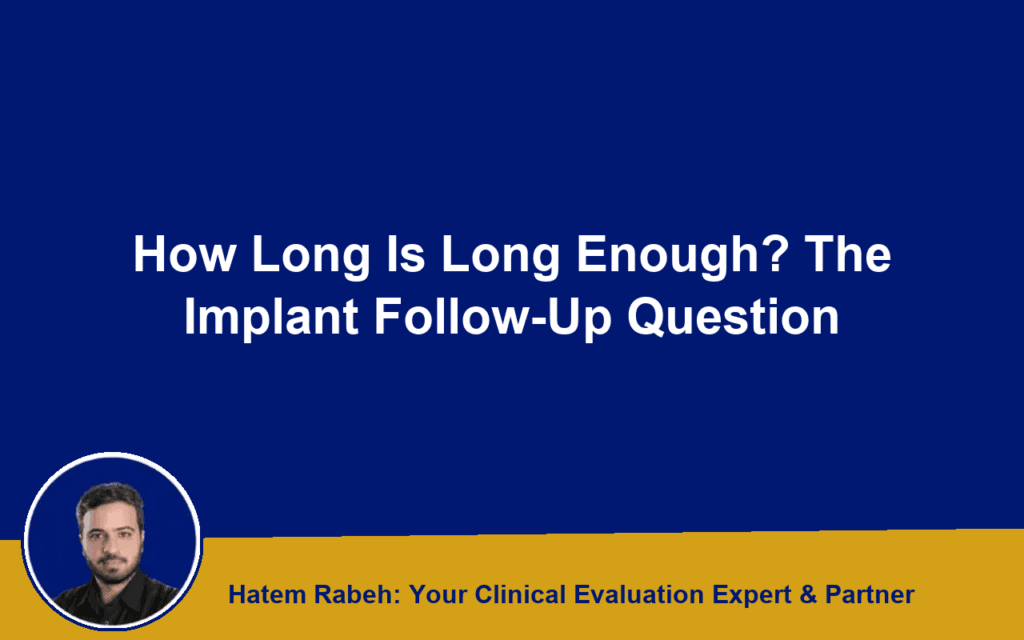 How Long Is Long Enough? The Implant Follow-Up Question

Hatem Rabeh: Your Clinical Evaluation Expert & Partner